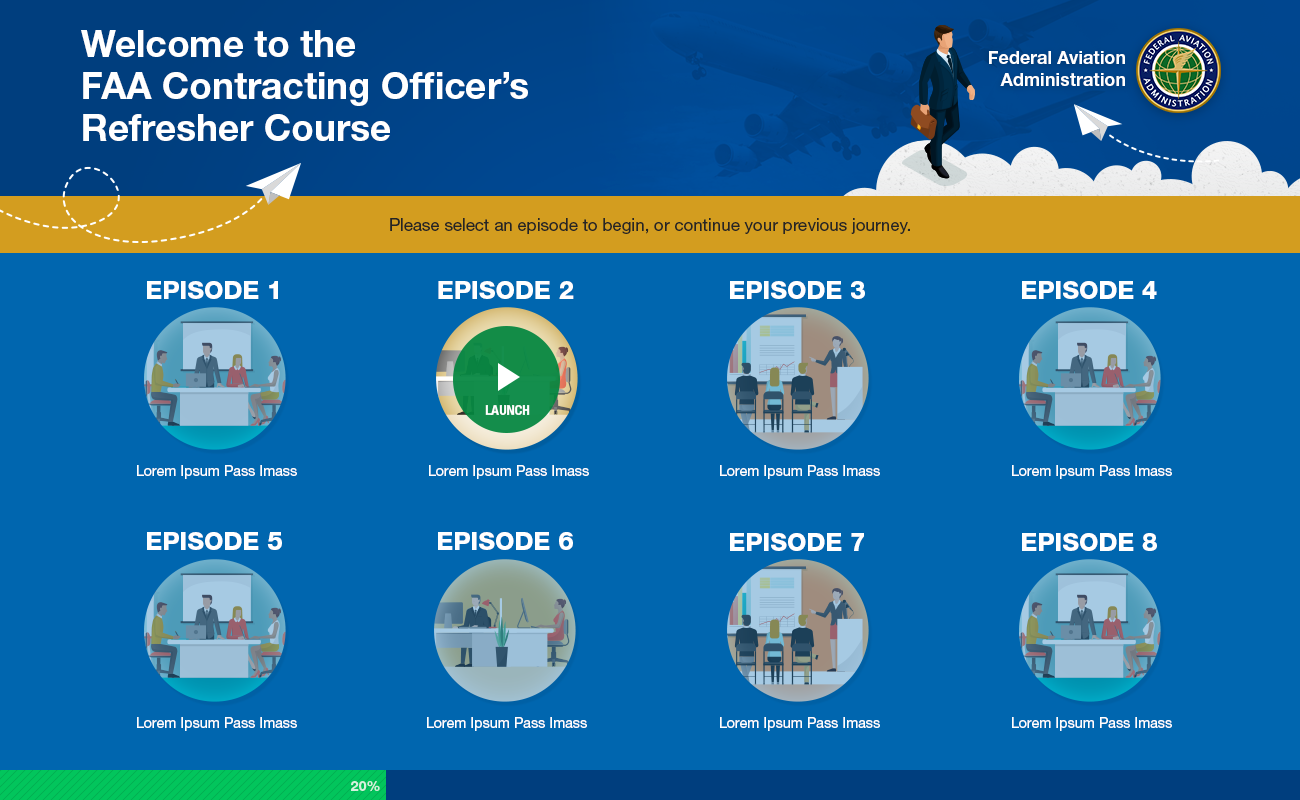 Welcome to the FAA Contracting Officer's Refresher Course

Federal Aviation Administration

FEDERAL AVIATION ADMINISTRATION

Please select an episode to begin, or continue your previous journey.

EPISODE 1
Lorem Ipsum Pass Imass

EPISODE 2
LAUNCH
Lorem Ipsum Pass Imass

EPISODE 3
Lorem Ipsum Pass Imass

EPISODE 4
Lorem Ipsum Pass Imass

EPISODE 5
Lorem Ipsum Pass Imass

EPISODE 6
Lorem Ipsum Pass Imass

EPISODE 7
Lorem Ipsum Pass Imass

EPISODE 8
Lorem Ipsum Pass Imass

20%